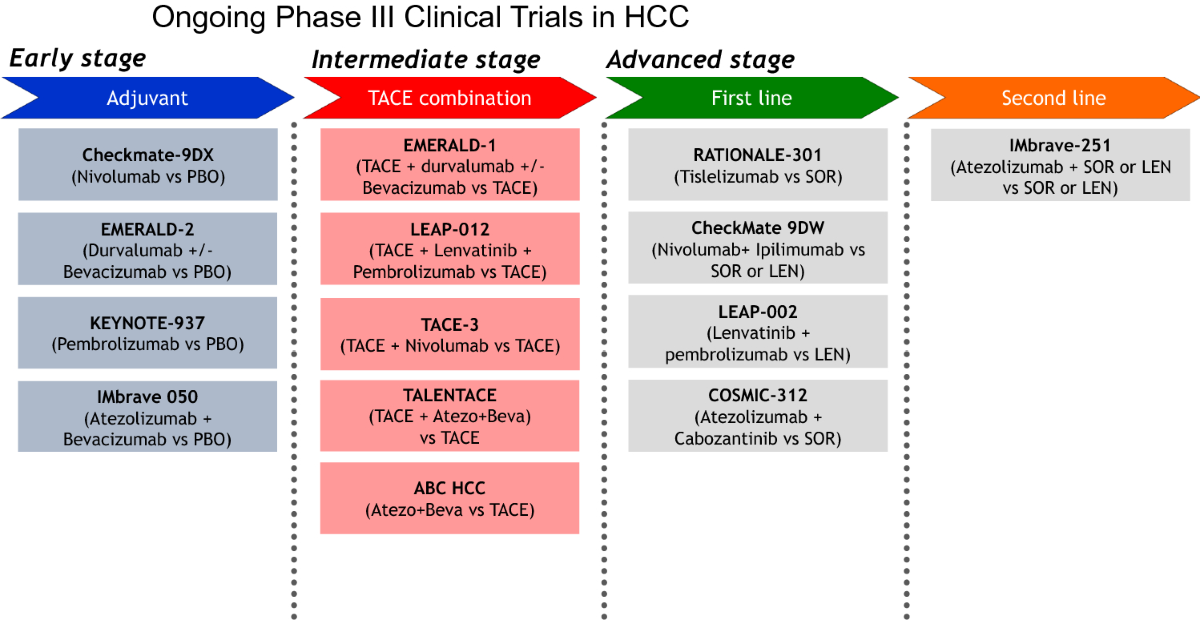 Ongoing Phase III Clinical Trials in HCC

Early stage

Adjuvant

Checkmate-9DX
(Nivolumab vs PBO)

EMERALD-2
(Durvalumab +/- Bevacizumab vs PBO)

KEYNOTE-937
(Pembrolizumab vs PBO)

IMbrave 050
(Atezolizumab + Bevacizumab vs PBO)

Intermediate stage

TACE combination

EMERALD-1
(TACE + durvalumab +/- Bevacizumab vs TACE)

LEAP-012
(TACE + Lenvatinib + Pembrolizumab vs TACE)

TACE-3
(TACE + Nivolumab vs TACE)

TALENTACE
(TACE + Atezo+Beva) vs TACE

ABC HCC
(Atezo+Beva vs TACE)

Advanced stage

First line

RATIONALE-301
(Tislelizumab vs SOR)

CheckMate 9DW
(Nivolumab+ Ipilimumab vs SOR or LEN)

LEAP-002
(Lenvatinib + pembrolizumab vs LEN)

COSMIC-312
(Atezolizumab + Cabozantinib vs SOR)

Second line

IMbrave-251
(Atezolizumab + SOR or LEN vs SOR or LEN)